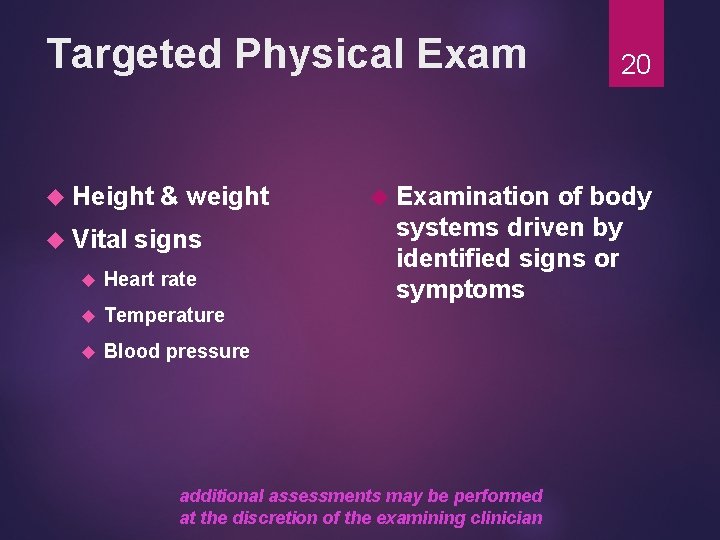 Targeted Physical Exam

20

Height & weight

Vital signs

Heart rate

Temperature

Blood pressure

Examination of body systems driven by identified signs or symptoms

additional assessments may be performed at the discretion of the examining clinician